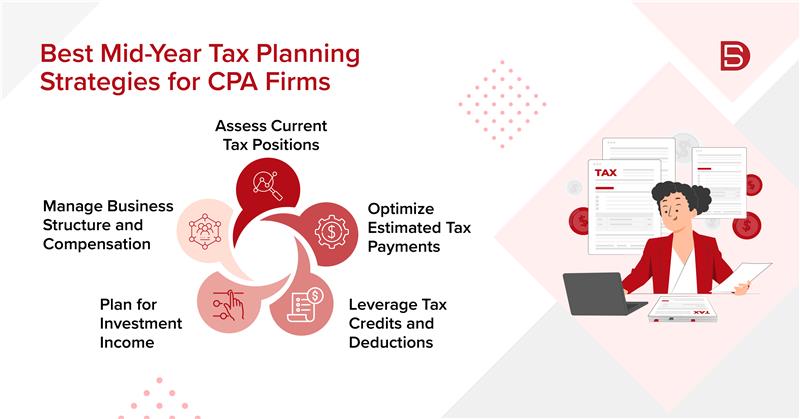 Best Mid-Year Tax Planning Strategies for CPA Firms

Assess Current Tax Positions

Optimize Estimated Tax Payments

Leverage Tax Credits and Deductions

Plan for Investment Income

Manage Business Structure and Compensation

TAX

TAX